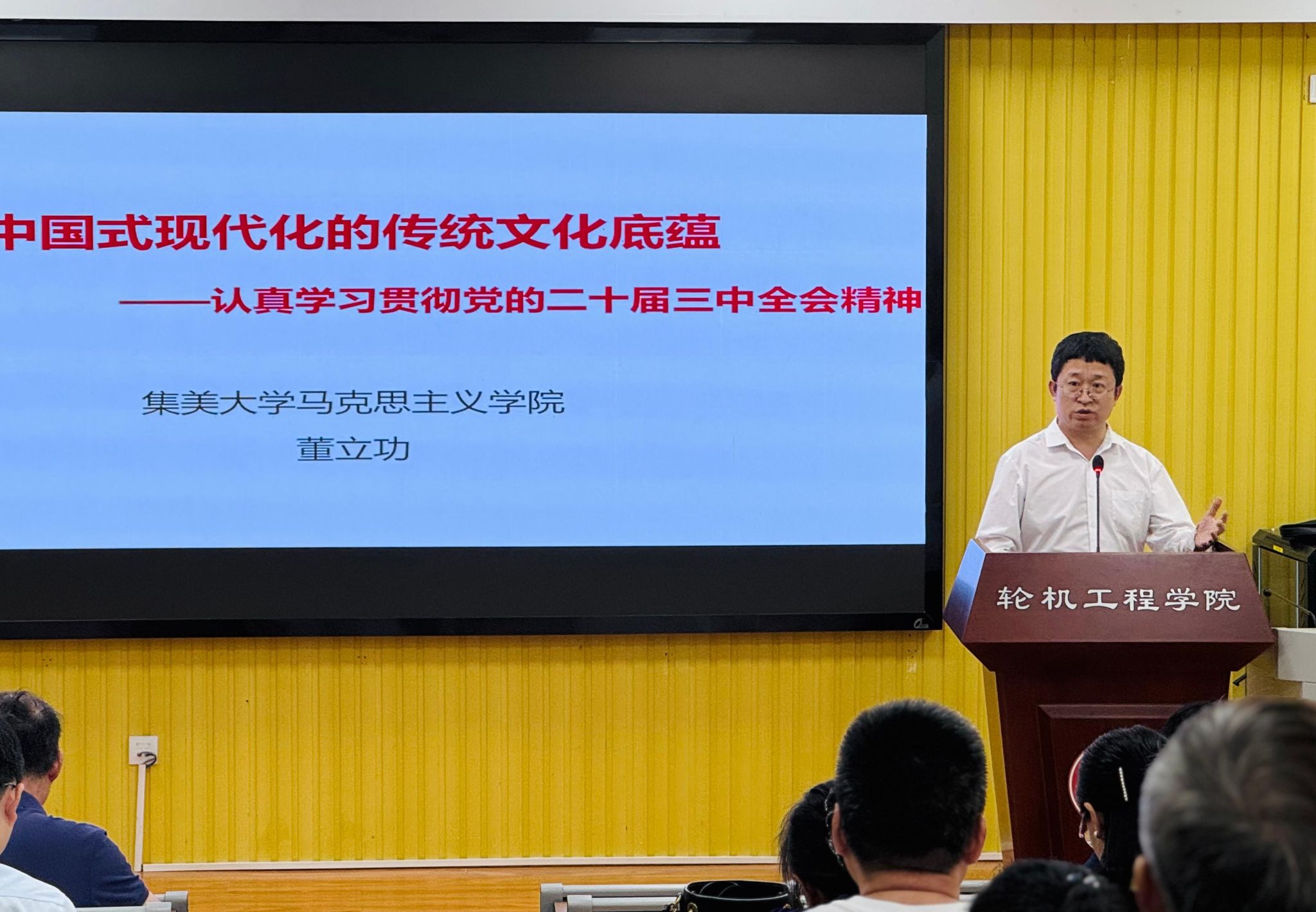 中国式现代化的传统文化底蕴

——认真学习贯彻党的二十届三中全会精神

集美大学马克思主义学院
董立功

轮机工程学院